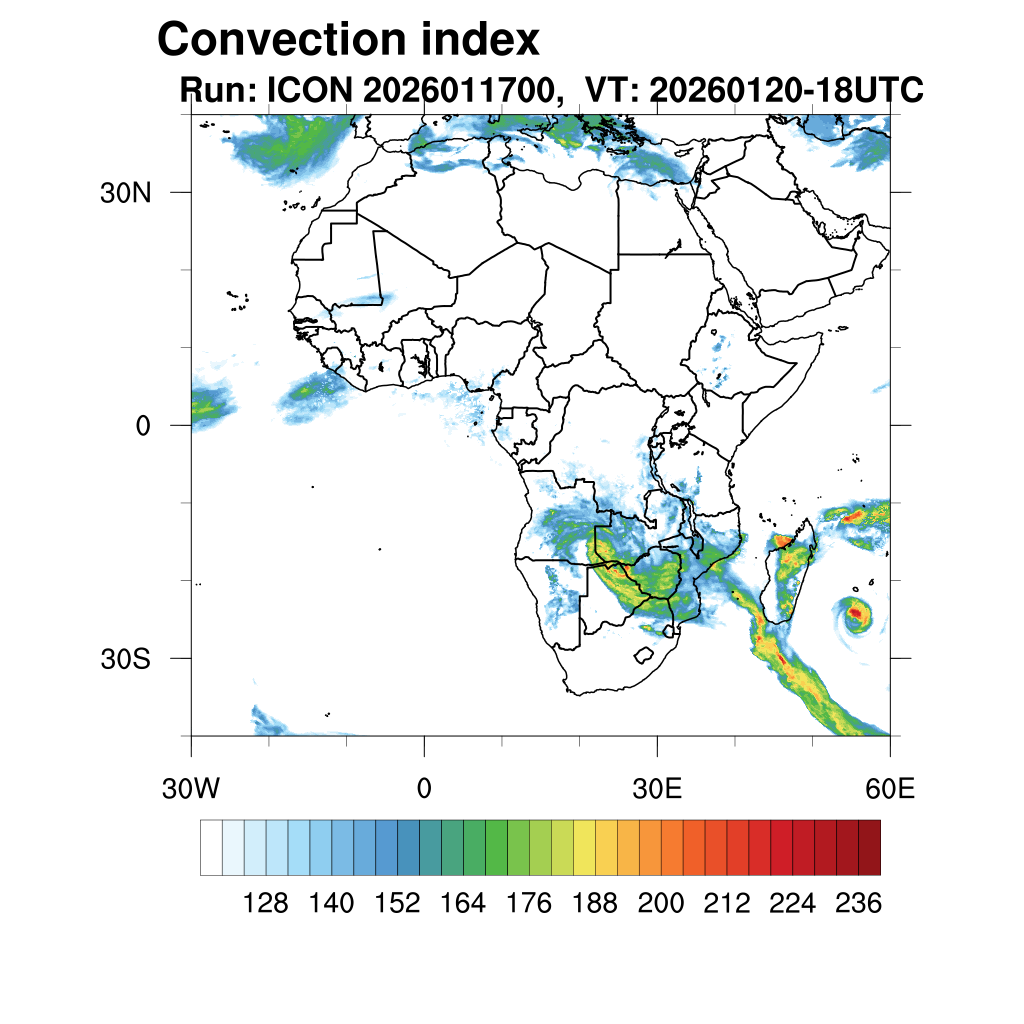 Convection index
Run: ICON 2026011700, VT: 20260120-18UTC

30N
0
30S

30W
0
30E
60E

128
140
152
164
176
188
200
212
224
236